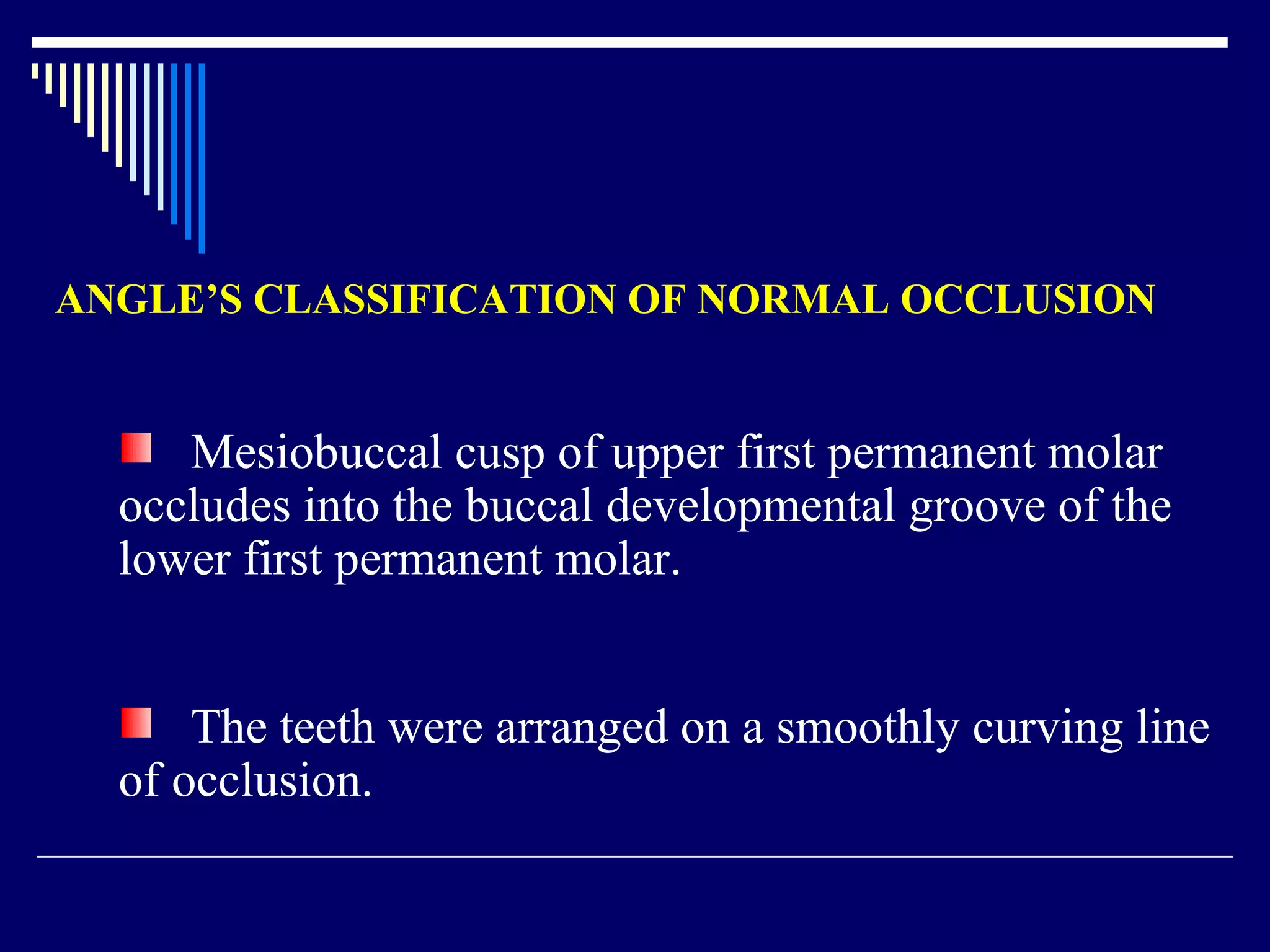 ANGLE’S CLASSIFICATION OF NORMAL OCCLUSION

Mesiobuccal cusp of upper first permanent molar occludes into the buccal developmental groove of the lower first permanent molar.

The teeth were arranged on a smoothly curving line of occlusion.